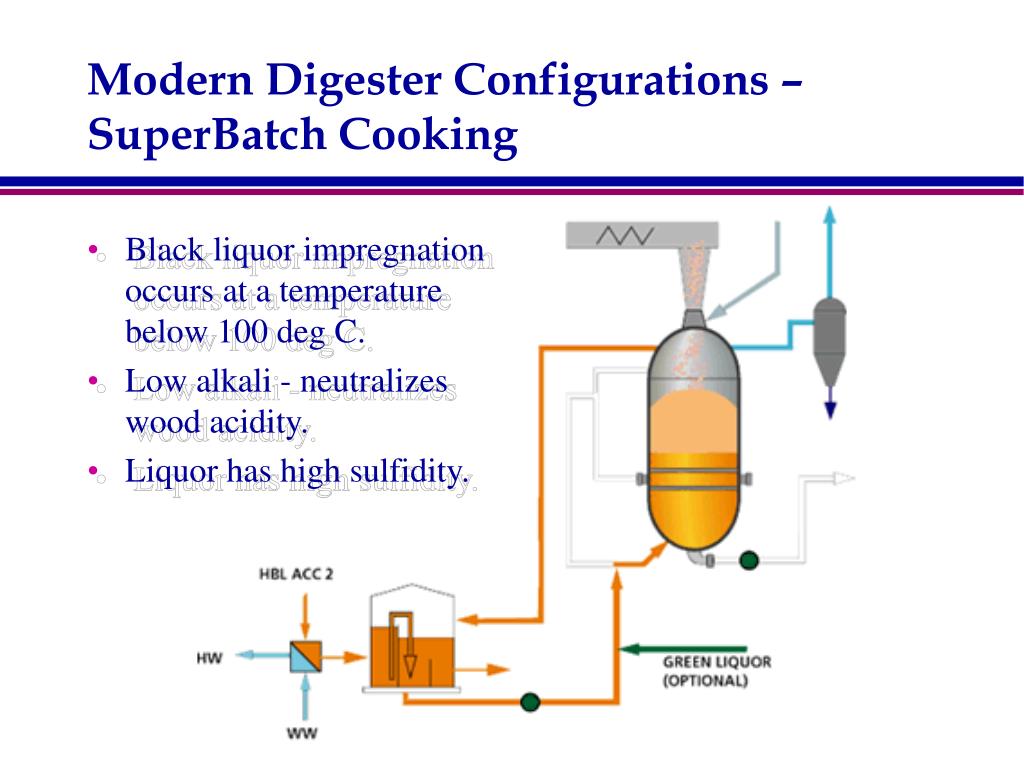 Modern Digester Configurations – SuperBatch Cooking

• Black liquor impregnation occurs at a temperature below 100 deg C.
• Low alkali - neutralizes wood acidity.
• Liquor has high sulfidity.

HBL ACC 2
HW
WW
GREEN LIQUOR (OPTIONAL)